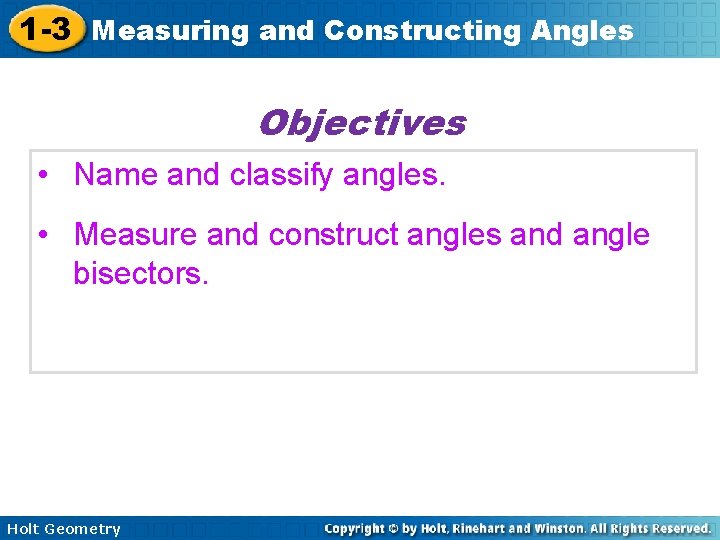 1-3 Measuring and Constructing Angles

Objectives

• Name and classify angles.

• Measure and construct angles and angle bisectors.

Holt Geometry

Copyright © by Holt, Rinehart and Winston. All Rights Reserved.